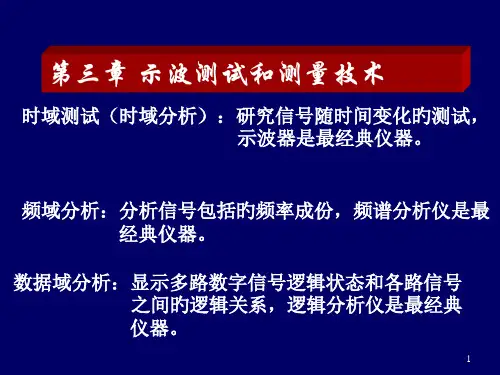 第三章 示波测试和测量技术

时域测试（时域分析）：研究信号随时间变化的测试，示波器是最经典仪器。

频域分析：分析信号包括的频率成份，频谱分析仪是最经典仪器。

数据域分析：显示多路数字信号逻辑状态和各路信号之间的逻辑关系，逻辑分析仪是最经典仪器。

1